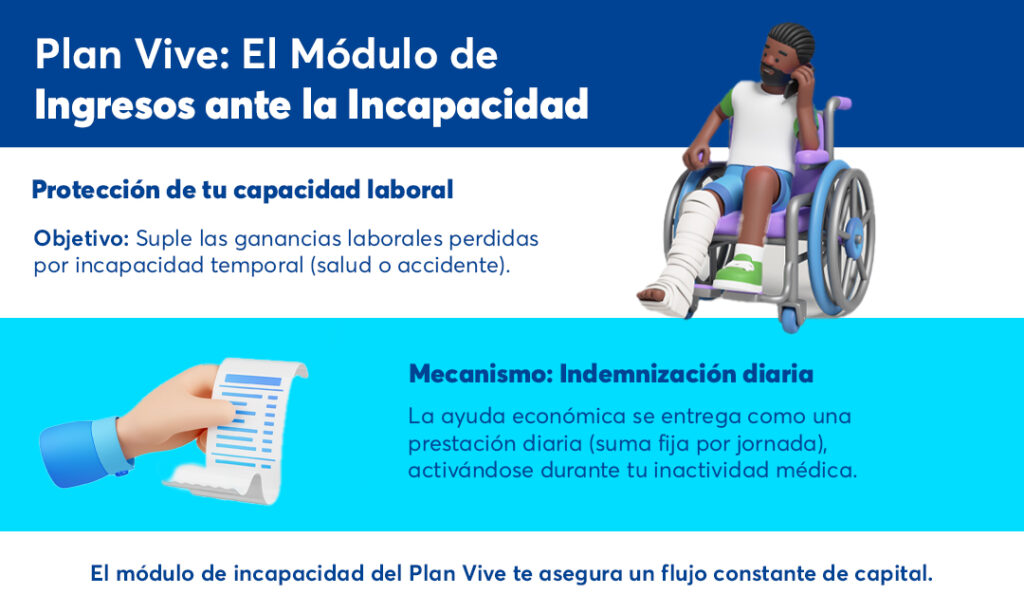 Plan Vive: El Módulo de Ingresos ante la Incapacidad

Protección de tu capacidad laboral

Objetivo: Suple las ganancias laborales perdidas por incapacidad temporal (salud o accidente).

Mecanismo: Indemnización diaria

La ayuda económica se entrega como una prestación diaria (suma fija por jornada), activándose durante tu inactividad médica.

El módulo de incapacidad del Plan Vive te asegura un flujo constante de capital.